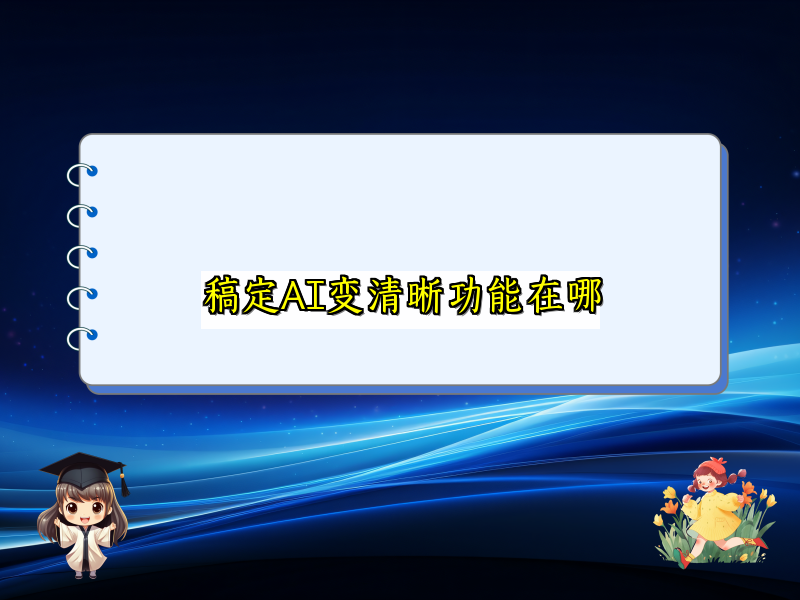 稿定AI变清晰功能在哪